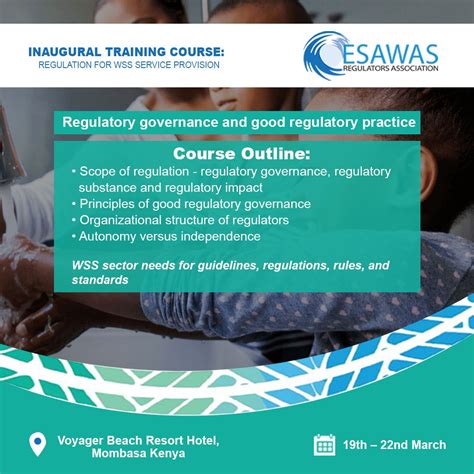 INAUGURAL TRAINING COURSE:
REGULATION FOR WSS SERVICE PROVISION

ESAWAS
REGULATORS ASSOCIATION

Regulatory governance and good regulatory practice

Course Outline:
• Scope of regulation - regulatory governance, regulatory substance and regulatory impact
• Principles of good regulatory governance
• Organizational structure of regulators
• Autonomy versus independence

WSS sector needs for guidelines, regulations, rules, and standards

Voyager Beach Resort Hotel, Mombasa Kenya

19th – 22nd March